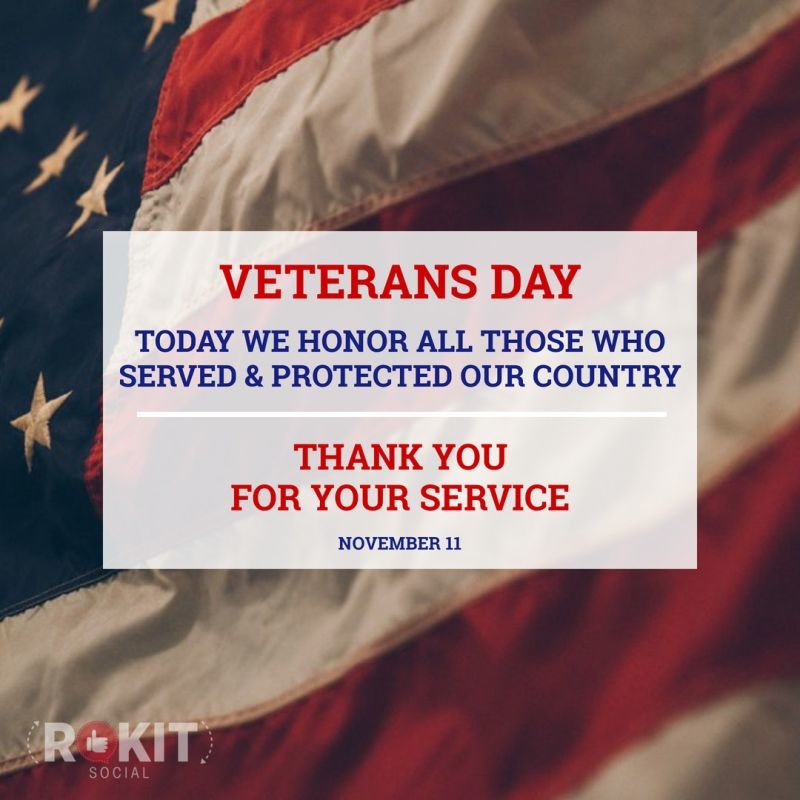 VETERANS DAY

TODAY WE HONOR ALL THOSE WHO SERVED & PROTECTED OUR COUNTRY

THANK YOU FOR YOUR SERVICE

NOVEMBER 11

ROKIT SOCIAL